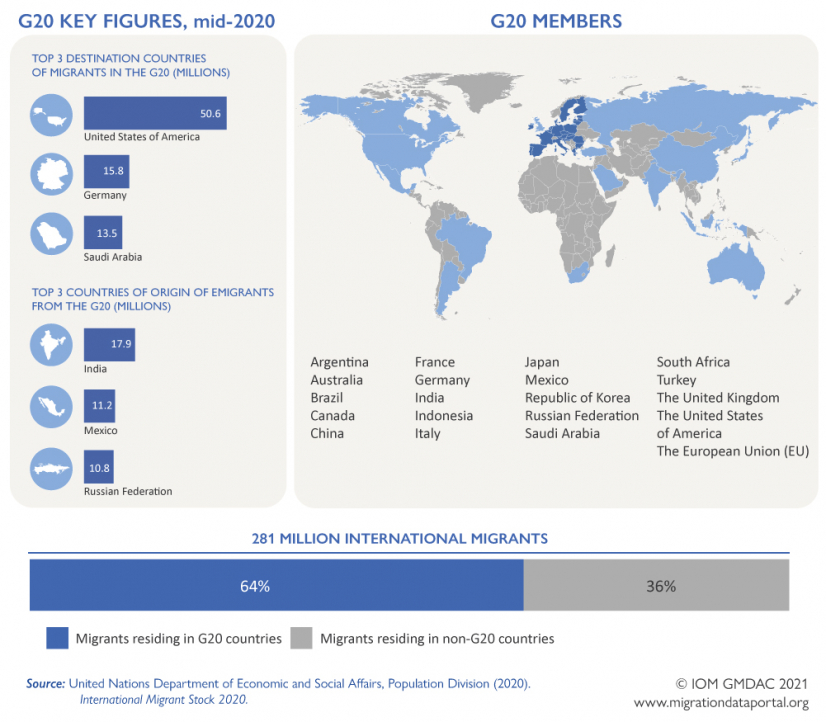 G20 KEY FIGURES, mid-2020

TOP 3 DESTINATION COUNTRIES OF MIGRANTS IN THE G20 (MILLIONS)

50.6
United States of America

15.8
Germany

13.5
Saudi Arabia

TOP 3 COUNTRIES OF ORIGIN OF EMIGRANTS FROM THE G20 (MILLIONS)

17.9
India

11.2
Mexico

10.8
Russian Federation

G20 MEMBERS

Argentina
Australia
Brazil
Canada
China

France
Germany
India
Indonesia
Italy

Japan
Mexico
Republic of Korea
Russian Federation
Saudi Arabia

South Africa
Turkey
The United Kingdom
The United States of America
The European Union (EU)

281 MILLION INTERNATIONAL MIGRANTS

64%

36%

Migrants residing in G20 countries

Migrants residing in non-G20 countries

Source: United Nations Department of Economic and Social Affairs, Population Division (2020). International Migrant Stock 2020.

© IOM GMDAC 2021
www.migrationdataportal.org